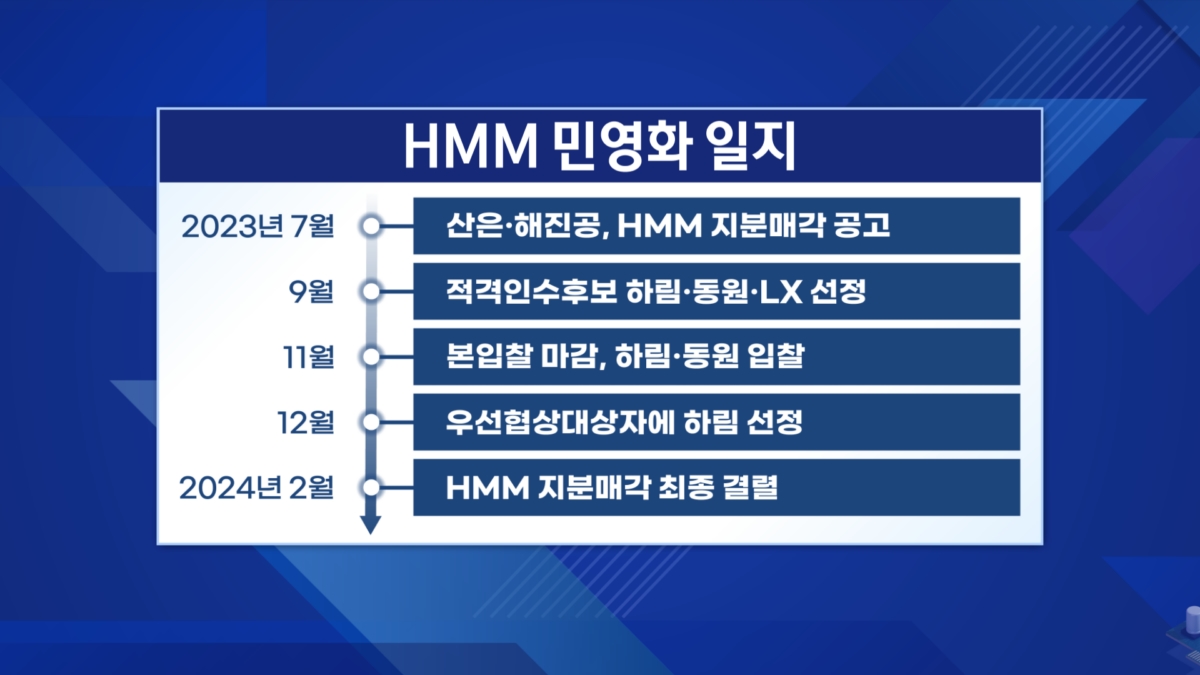 HMM 민영화 일지

2023년 7월 산은·해진공, HMM 지분매각 공고

9월 적격인수후보 하림·동원·LX 선정

11월 본입찰 마감, 하림·동원 입찰

12월 우선협상대상자에 하림 선정

2024년 2월 HMM 지분매각 최종 결렬